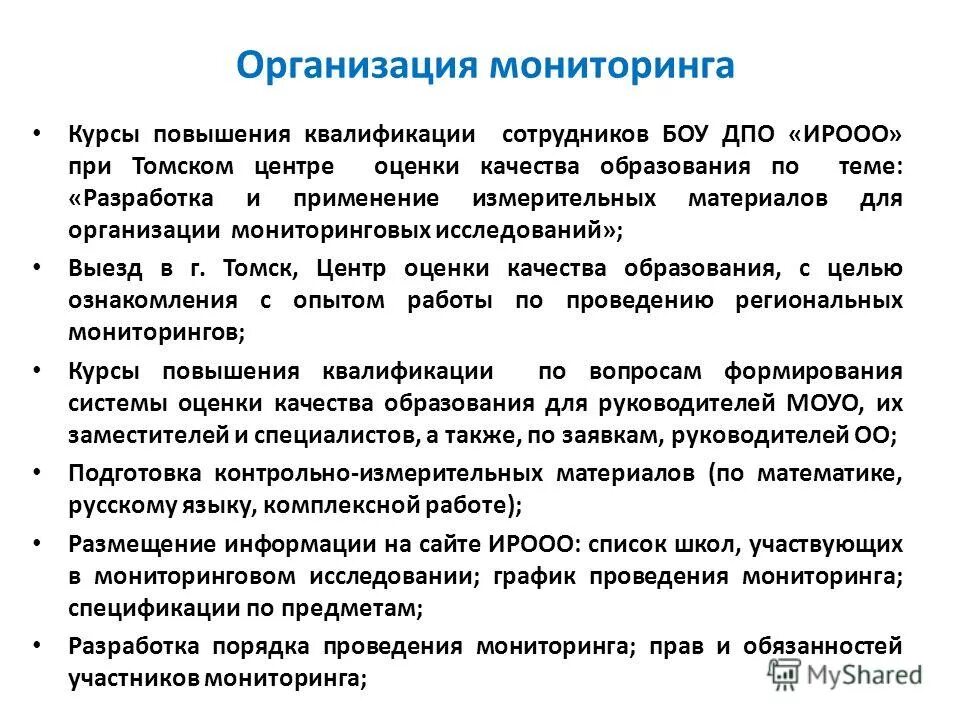 Организация мониторинга

• Курсы повышения квалификации сотрудников БОУ ДПО «ИРООО» при Томском центре оценки качества образования по теме: «Разработка и применение измерительных материалов для организации мониторинговых исследований»;

• Выезд в г. Томск, Центр оценки качества образования, с целью ознакомления с опытом работы по проведению региональных мониторингов;

• Курсы повышения квалификации по вопросам формирования системы оценки качества образования для руководителей МОУО, их заместителей и специалистов, а также, по заявкам, руководителей ОО;

• Подготовка контрольно-измерительных материалов (по математике, русскому языку, комплексной работе);

• Размещение информации на сайте ИРООО: список школ, участвующих в мониторинговом исследовании; график проведения мониторинга; спецификации по предметам;

• Разработка порядка проведения мониторинга; прав и обязанностей участников мониторинга;

MyShared